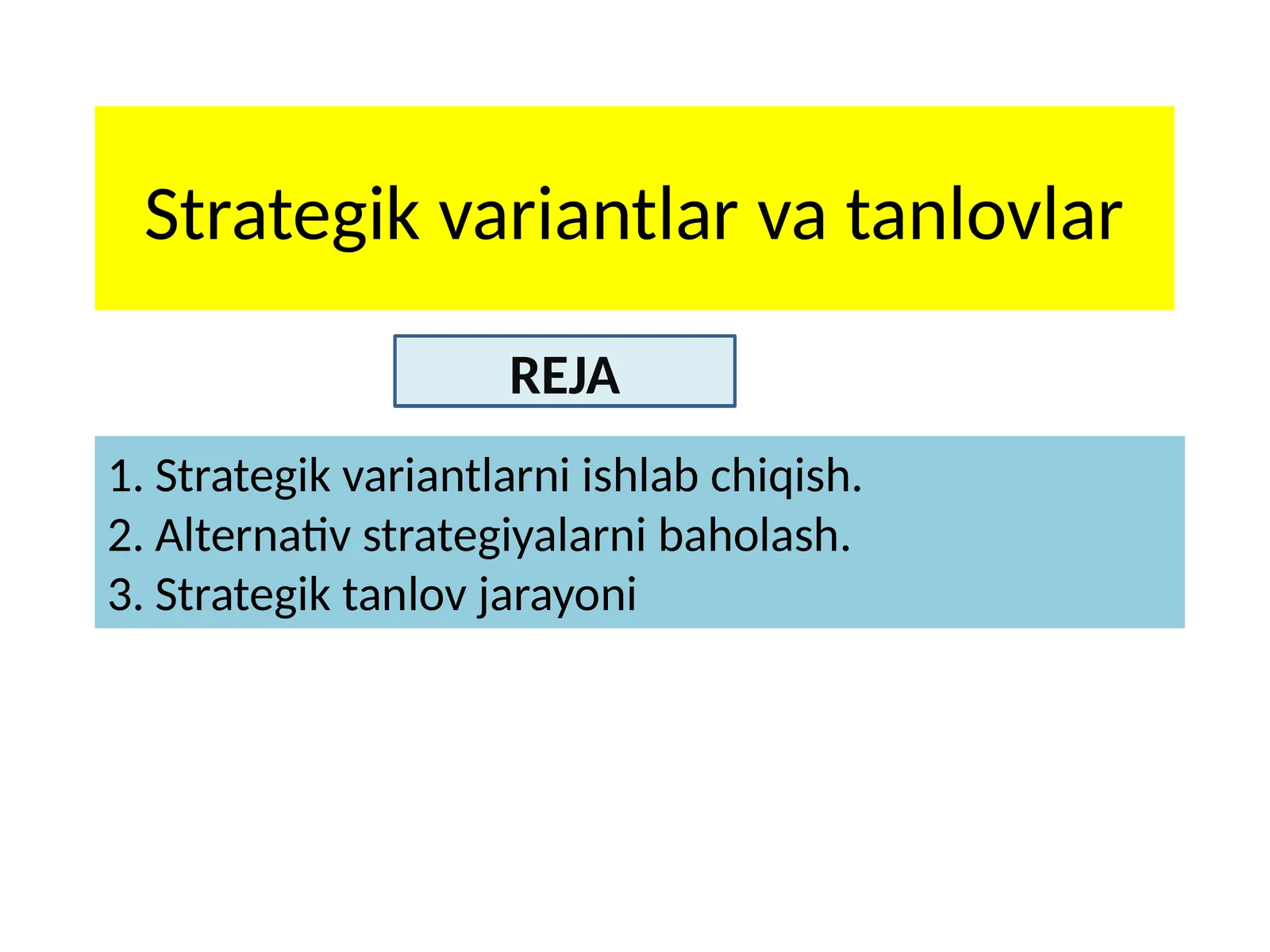 Strategik variantlar va tanlovlar

REJA

1. Strategik variantlarni ishlab chiqish.
2. Alternativ strategiyalarni baholash.
3. Strategik tanlov jarayoni